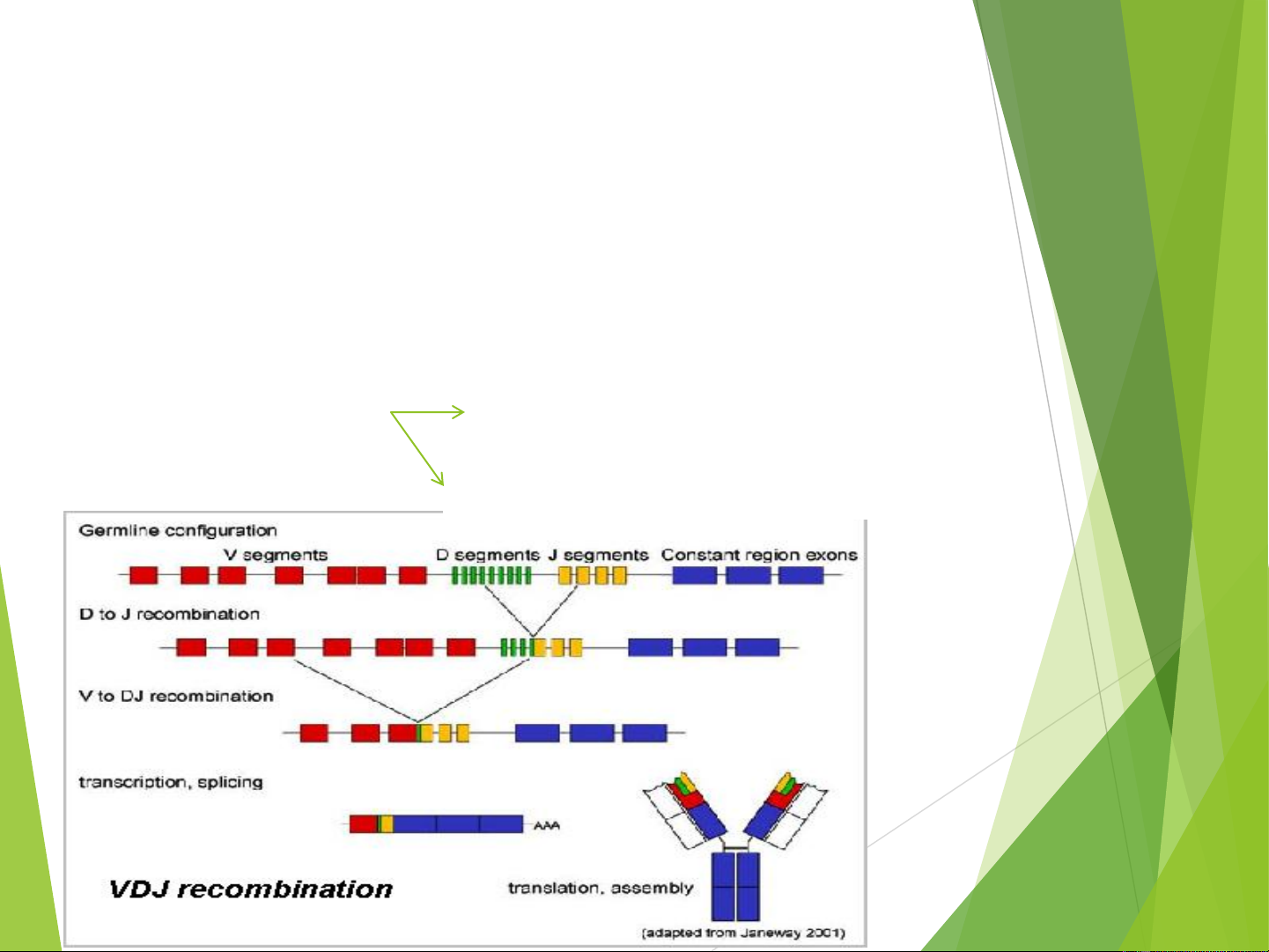 Germline configuration

V segments

D segments J segments Constant region exons

D to J recombination

V to DJ recombination

transcription, splicing

AAA

VDJ recombination

translation, assembly

(adapted from Janeway 2001)